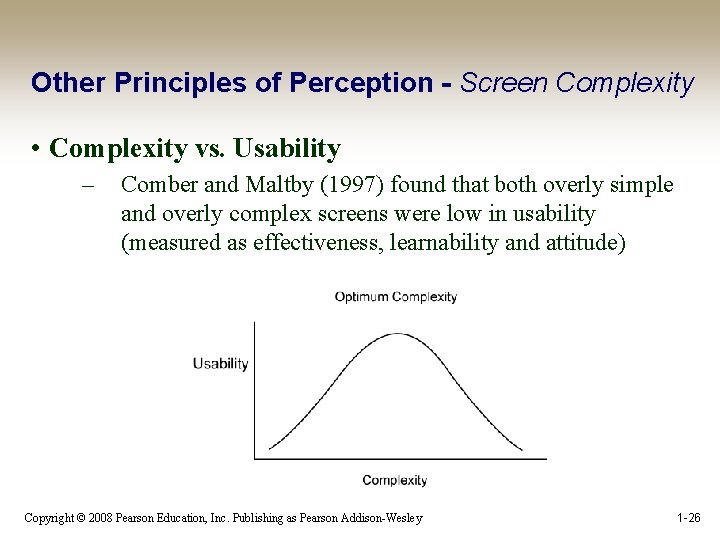 Other Principles of Perception - Screen Complexity

• Complexity vs. Usability

– Comber and Maltby (1997) found that both overly simple and overly complex screens were low in usability (measured as effectiveness, learnability and attitude)

Optimum Complexity

Usability

Complexity

Copyright © 2008 Pearson Education, Inc. Publishing as Pearson Addison-Wesley

1-26